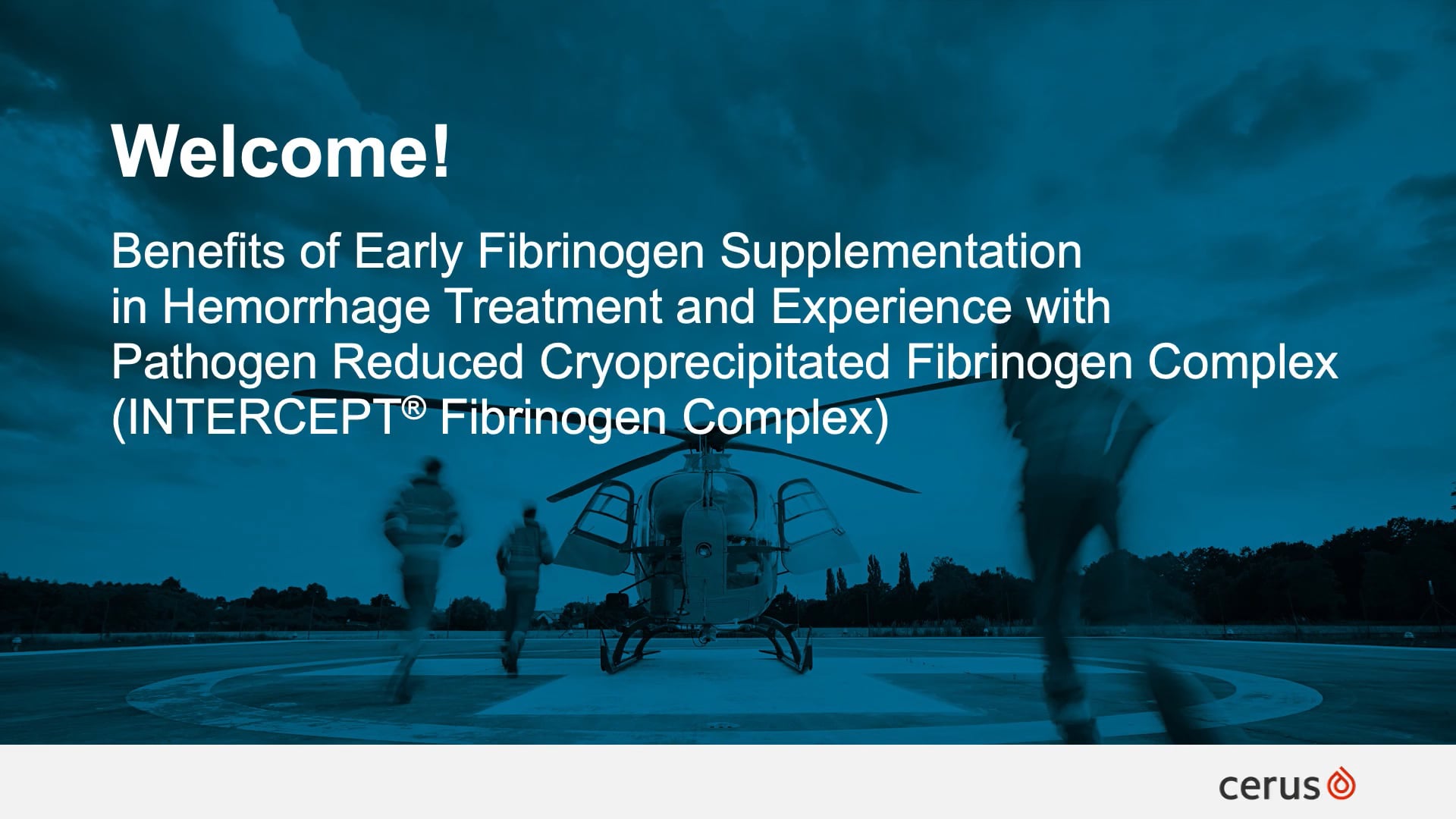 Welcome!

Benefits of Early Fibrinogen Supplementation in Hemorrhage Treatment and Experience with Pathogen Reduced Cryoprecipitated Fibrinogen Complex (INTERCEPT® Fibrinogen Complex)

cerus